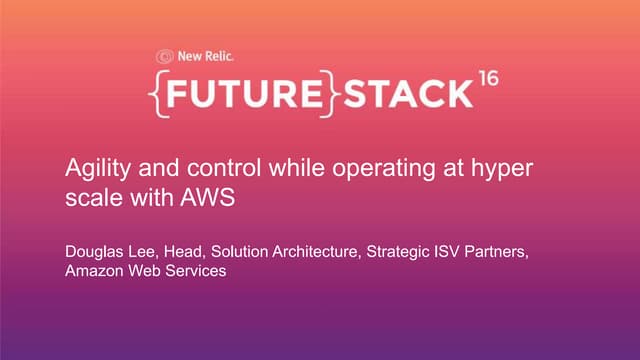 New Relic.

{FUTURE}STACK 16

Agility and control while operating at hyper scale with AWS

Douglas Lee, Head, Solution Architecture, Strategic ISV Partners, Amazon Web Services